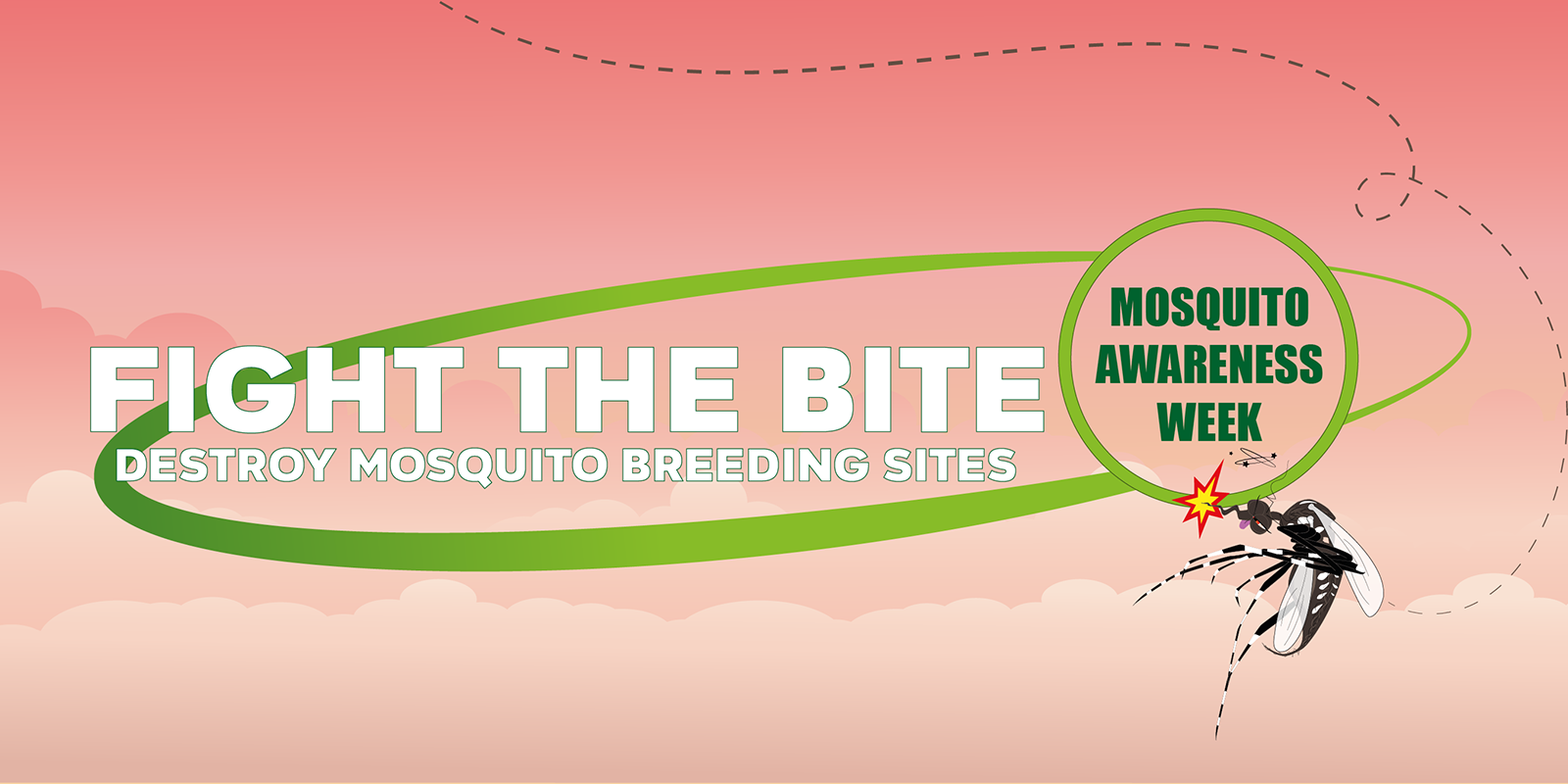 FIGHT THE BITE
DESTROY MOSQUITO BREEDING SITES

MOSQUITO AWARENESS WEEK